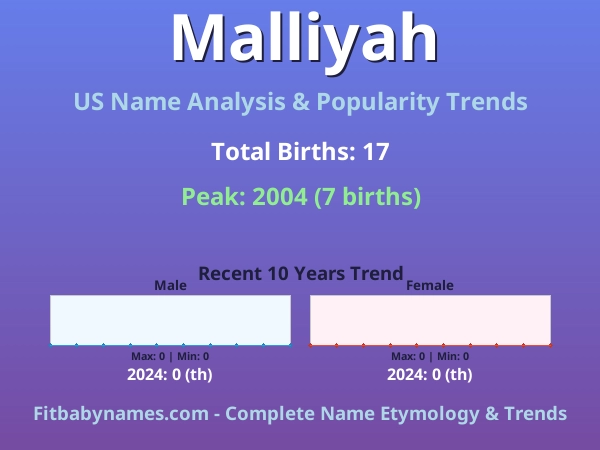 Malliyah

US Name Analysis & Popularity Trends

Total Births: 17

Peak: 2004 (7 births)

Recent 10 Years Trend

Male

Max: 0 | Min: 0

2024: 0 (th)

Female

Max: 0 | Min: 0

2024: 0 (th)

Fitbabynames.com - Complete Name Etymology & Trends